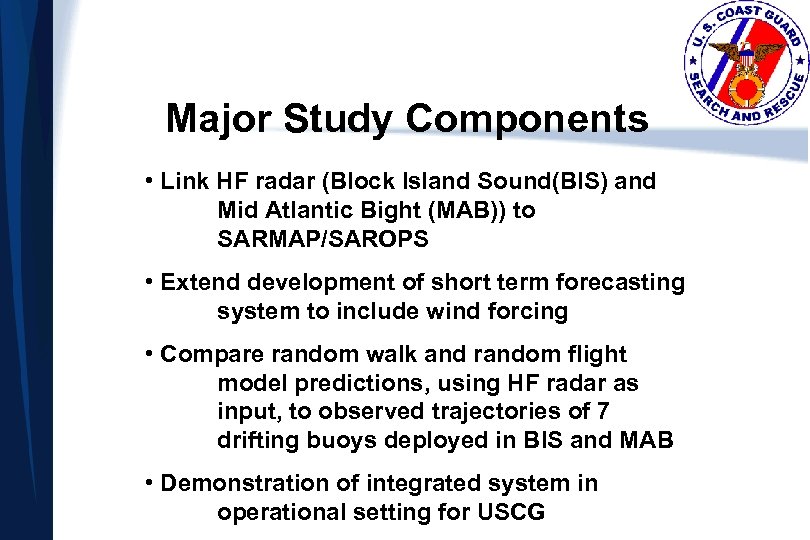 U. S. COAST GUARD
SEARCH AND RESCUE

Major Study Components

• Link HF radar (Block Island Sound(BIS) and Mid Atlantic Bight (MAB)) to SARMAP/SAROPS

• Extend development of short term forecasting system to include wind forcing

• Compare random walk and random flight model predictions, using HF radar as input, to observed trajectories of 7 drifting buoys deployed in BIS and MAB

• Demonstration of integrated system in operational setting for USCG